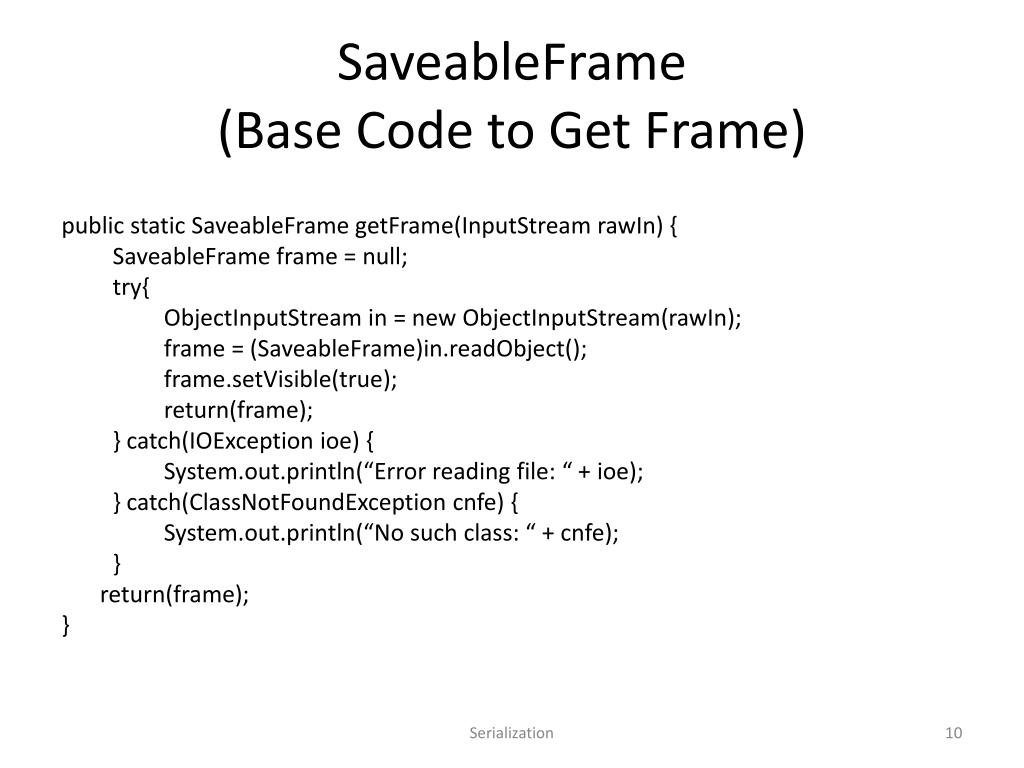 SaveableFrame
(Base Code to Get Frame)

public static SaveableFrame getFrame(InputStream rawIn) {
SaveableFrame frame = null;
try{
ObjectInputStream in = new ObjectInputStream(rawIn);
frame = (SaveableFrame)in.readObject();
frame.setVisible(true);
return(frame);
} catch(IOException ioe) {
System.out.println(“Error reading file: “ + ioe);
} catch(ClassNotFoundException cnfe) {
System.out.println(“No such class: “ + cnfe);
}
return(frame);
}

Serialization

10